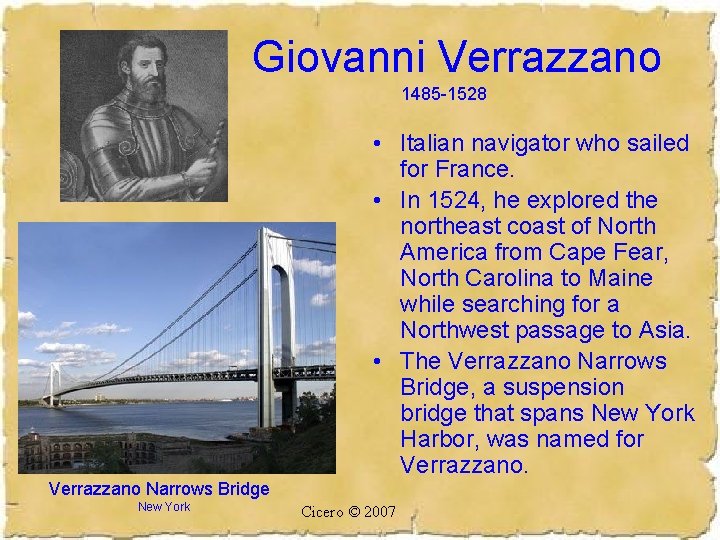 Giovanni Verrazzano

1485-1528

• Italian navigator who sailed for France.

• In 1524, he explored the northeast coast of North America from Cape Fear, North Carolina to Maine while searching for a Northwest passage to Asia.

• The Verrazzano Narrows Bridge, a suspension bridge that spans New York Harbor, was named for Verrazzano.

Verrazzano Narrows Bridge
New York

Cicero © 2007